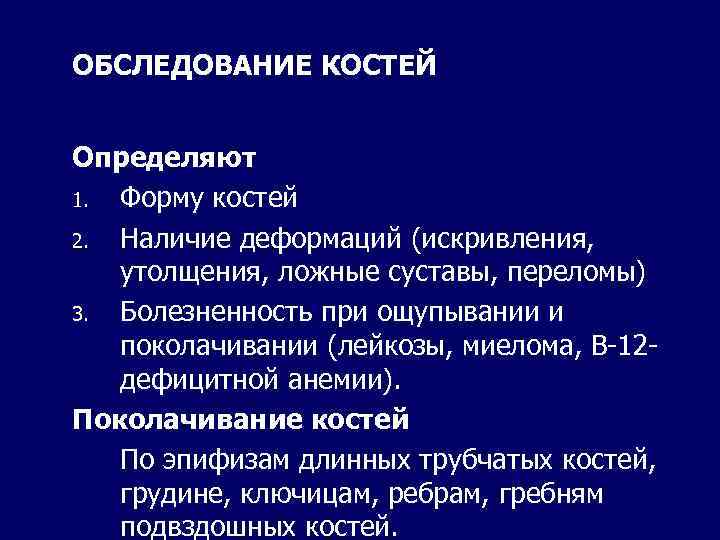 ОБСЛЕДОВАНИЕ КОСТЕЙ

Определяют

1. Форму костей
2. Наличие деформаций (искривления, утолщения, ложные суставы, переломы)
3. Болезненность при ощупывании и поколачивании (лейкозы, миелома, В-12-дефицитной анемии).

Поколачивание костей

По эпифизам длинных трубчатых костей, грудине, ключицам, ребрам, гребням подвздошных костей.